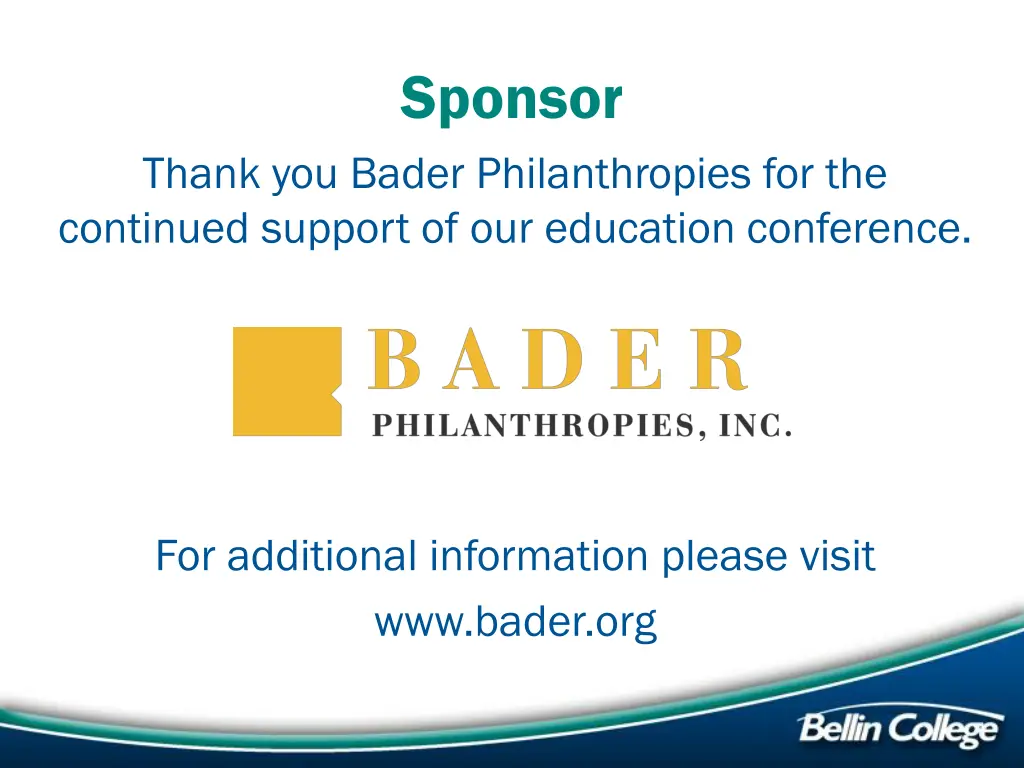 Sponsor

Thank you Bader Philanthropies for the continued support of our education conference.

BADER
PHILANTHROPIES, INC.

For additional information please visit
www.bader.org

Bellin College